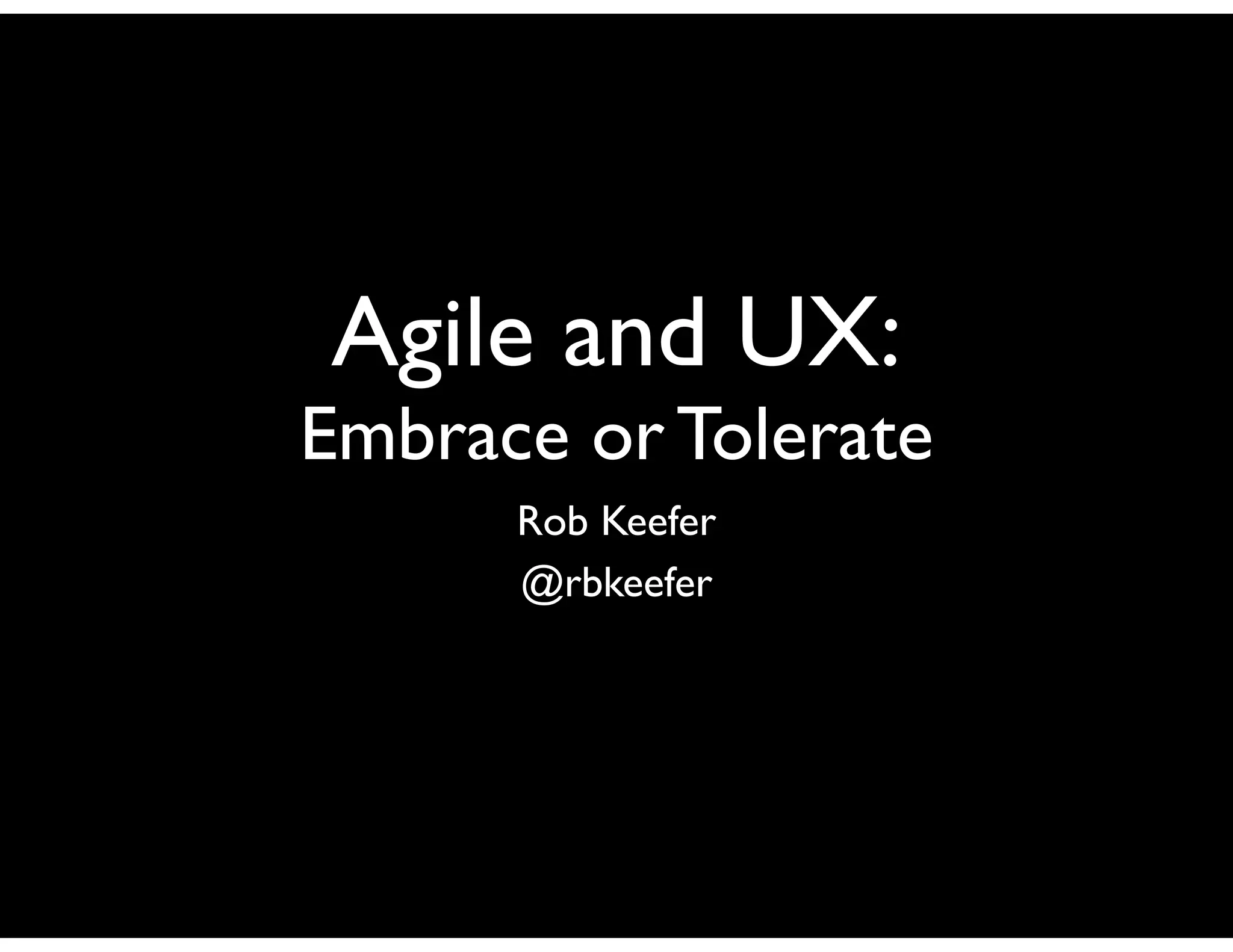 Agile and UX:
Embrace or Tolerate

Rob Keefer

@rbkeefer